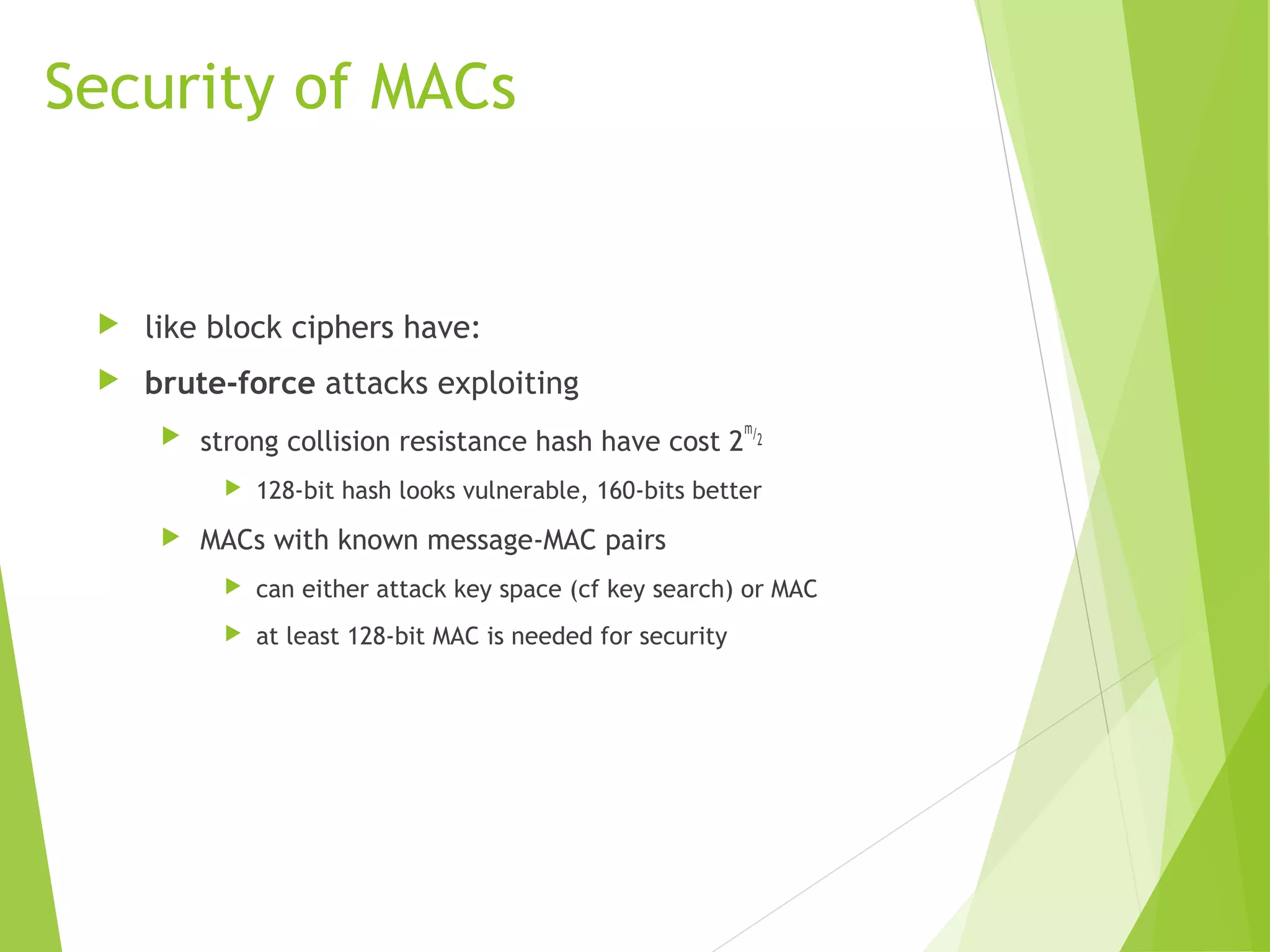 Security of MACs

like block ciphers have:

brute-force attacks exploiting

strong collision resistance hash have cost $2^{m/2}$

128-bit hash looks vulnerable, 160-bits better

MACs with known message-MAC pairs

can either attack key space (cf key search) or MAC

at least 128-bit MAC is needed for security